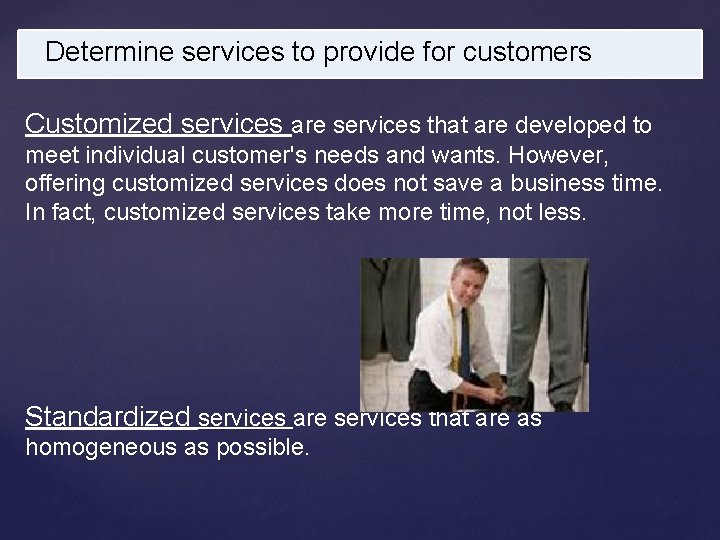 Determine services to provide for customers

Customized services are services that are developed to meet individual customer's needs and wants. However, offering customized services does not save a business time. In fact, customized services take more time, not less.

Standardized services are services that are as homogeneous as possible.